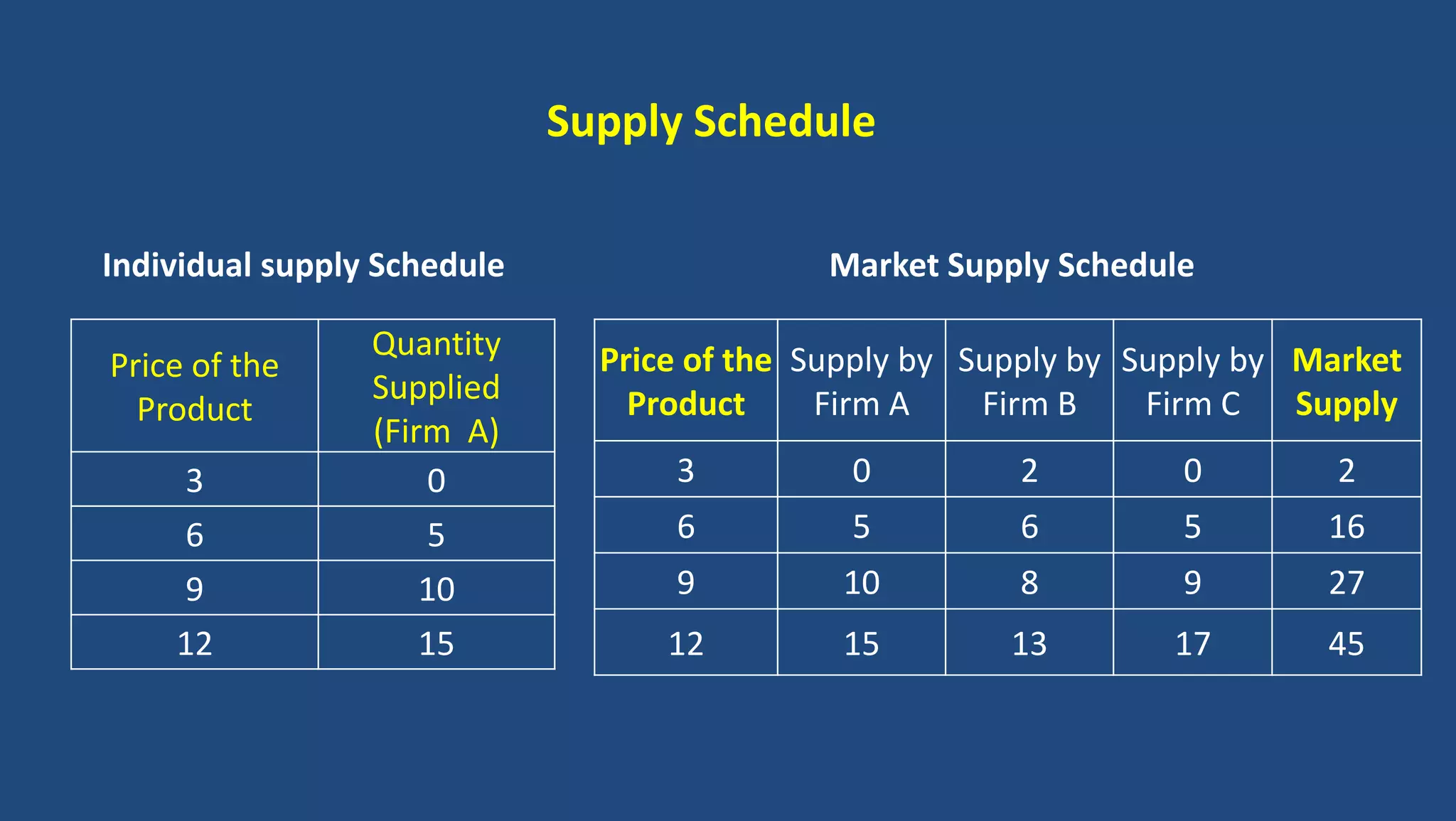 Supply Schedule

Individual supply Schedule

| Price of the Product | Quantity Supplied (Firm A) |
|---|---|
| 3 | 0 |
| 6 | 5 |
| 9 | 10 |
| 12 | 15 |

Market Supply Schedule

| Price of the Product | Supply by Firm A | Supply by Firm B | Supply by Firm C | Market Supply |
|---|---|---|---|---|
| 3 | 0 | 2 | 0 | 2 |
| 6 | 5 | 6 | 5 | 16 |
| 9 | 10 | 8 | 9 | 27 |
| 12 | 15 | 13 | 17 | 45 |